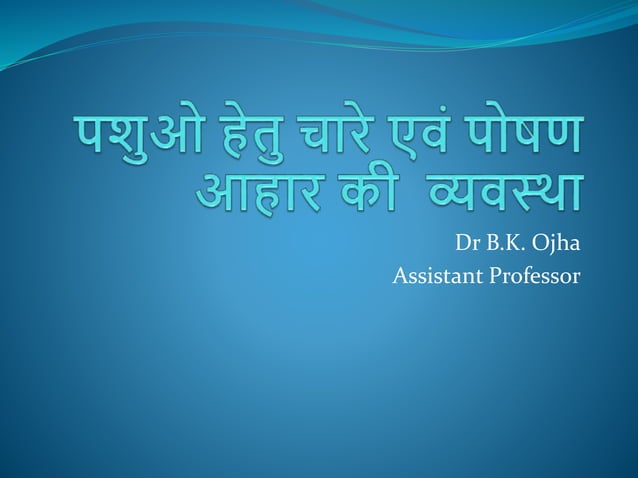 पशुओ हेतु चारे एवं पोषण आहार की व्यवस्था

Dr B.K. Ojha
Assistant Professor